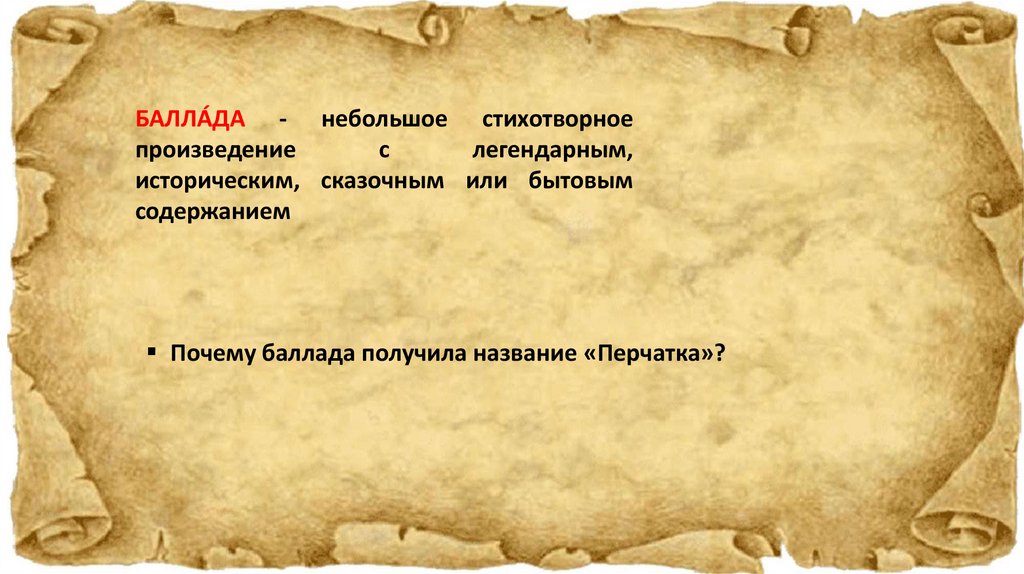 БАЛЛА́ДА - небольшое стихотворное произведение с легендарным, историческим, сказочным или бытовым содержанием

▪ Почему баллада получила название «Перчатка»?